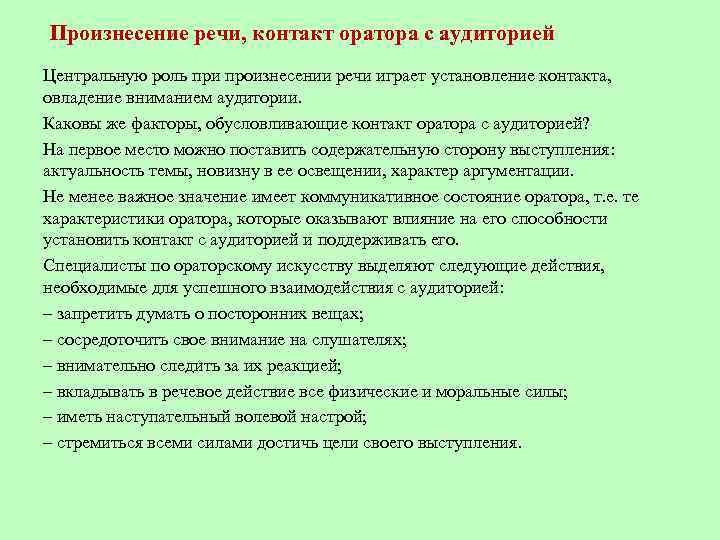 Произнесение речи, контакт оратора с аудиторией

Центральную роль при произнесении речи играет установление контакта, овладение вниманием аудитории.

Каковы же факторы, обусловливающие контакт оратора с аудиторией?

На первое место можно поставить содержательную сторону выступления: актуальность темы, новизну в ее освещении, характер аргументации.

Не менее важное значение имеет коммуникативное состояние оратора, т.е. те характеристики оратора, которые оказывают влияние на его способности установить контакт с аудиторией и поддерживать его.

Специалисты по ораторскому искусству выделяют следующие действия, необходимые для успешного взаимодействия с аудиторией:

– запретить думать о посторонних вещах;

– сосредоточить свое внимание на слушателях;

– внимательно следить за их реакцией;

– вкладывать в речевое действие все физические и моральные силы;

– иметь наступательный волевой настрой;

– стремиться всеми силами достичь цели своего выступления.